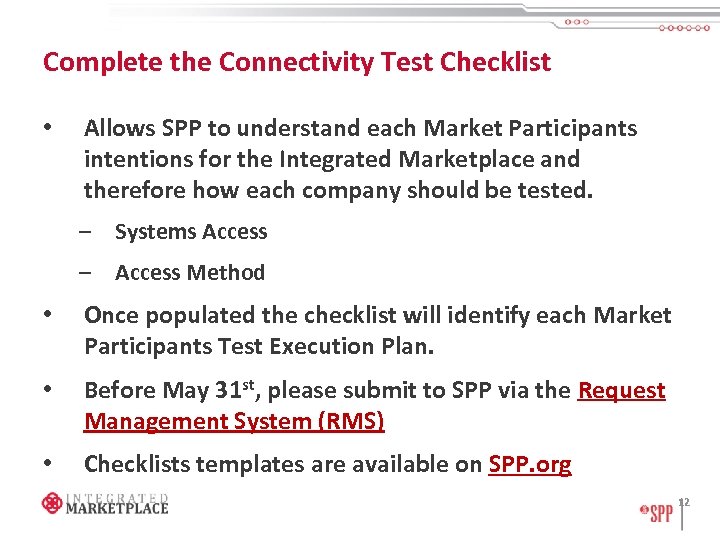 Complete the Connectivity Test Checklist

• Allows SPP to understand each Market Participants intentions for the Integrated Marketplace and therefore how each company should be tested.

– Systems Access

– Access Method

• Once populated the checklist will identify each Market Participants Test Execution Plan.

• Before May 31$^{st}$, please submit to SPP via the Request Management System (RMS)

• Checklists templates are available on SPP.org

INTEGRATED MARKETPLACE

SPP

12